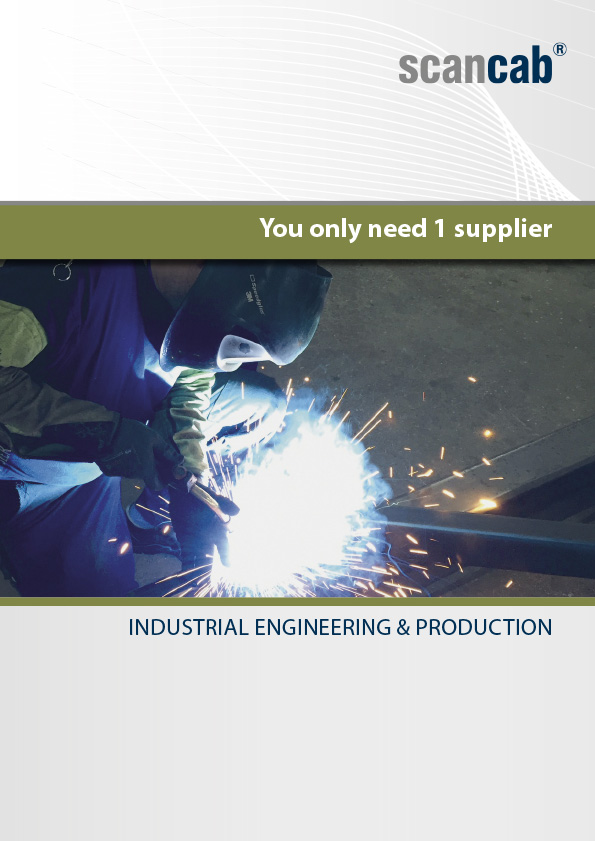 scancab®

You only need 1 supplier

3M Speedglas

INDUSTRIAL ENGINEERING & PRODUCTION